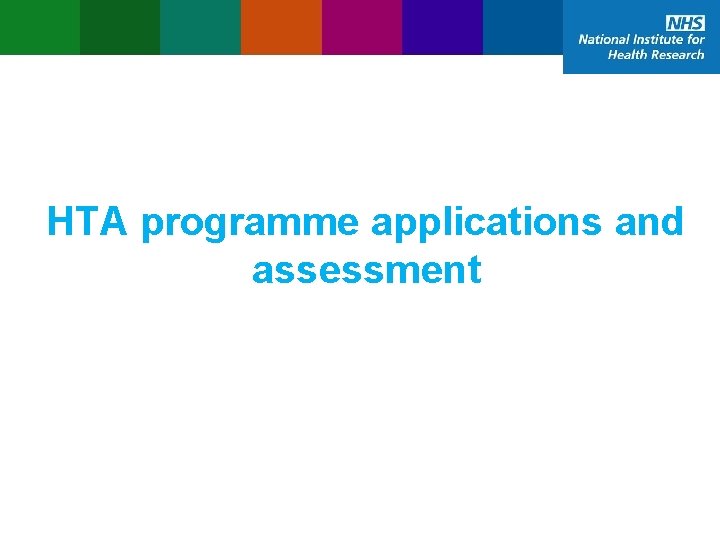 NHS
National Institute for Health Research

HTA programme applications and assessment